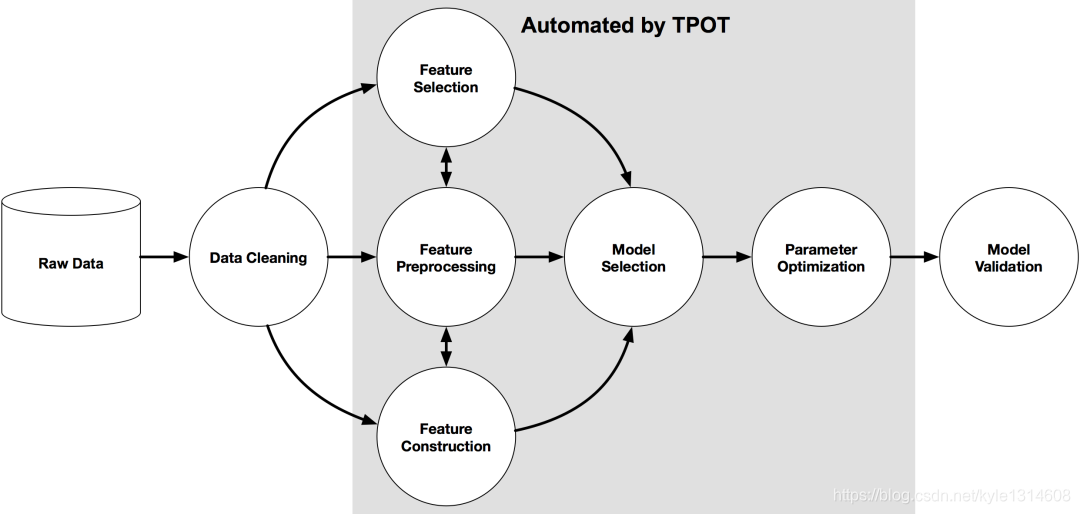 Automated by TPOT

Raw Data

Data Cleaning

Feature Selection

Feature Preprocessing

Feature Construction

Model Selection

Parameter Optimization

Model Validation

https://blog.csdn.net/kyle1314608